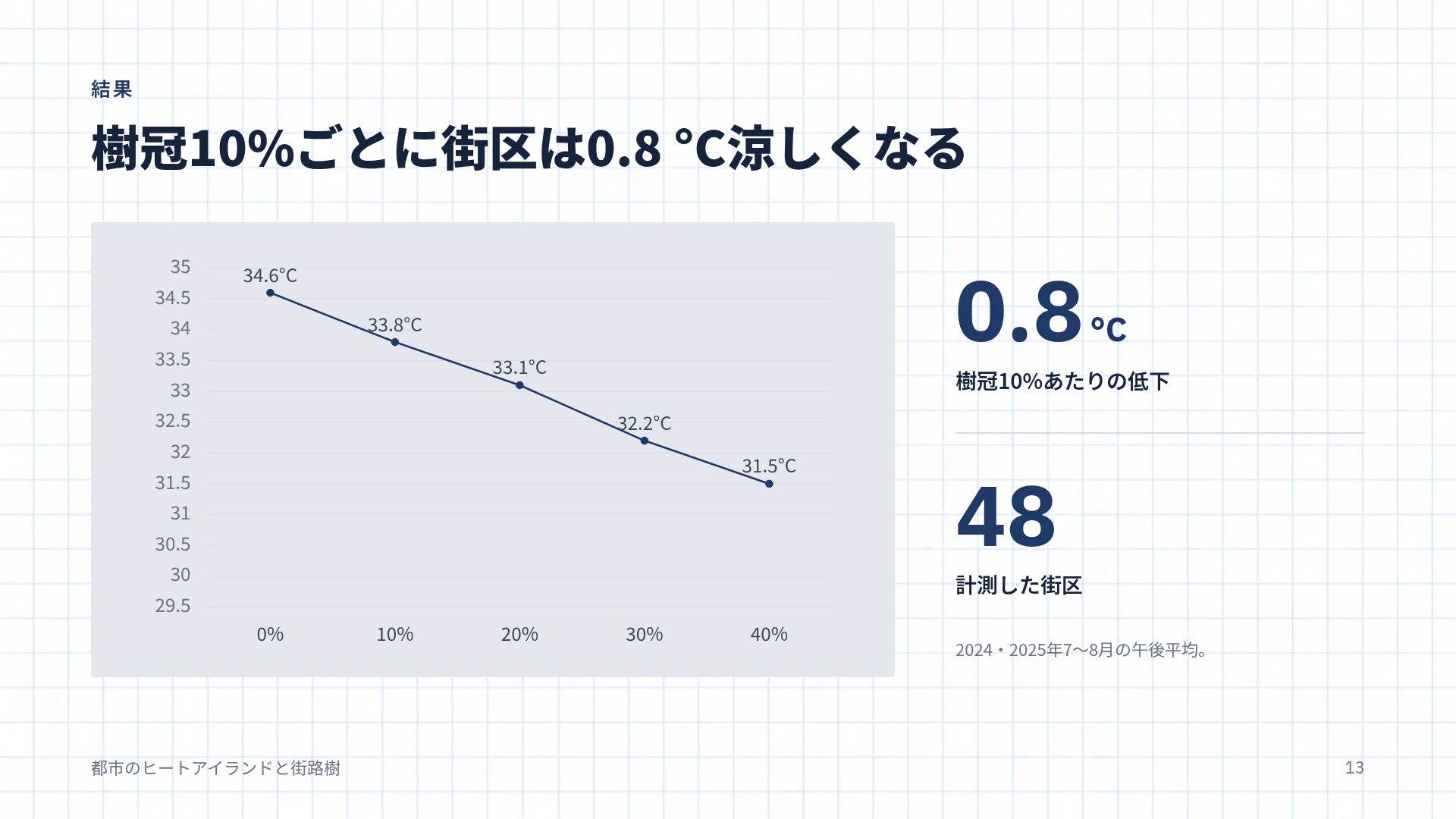 結果

樹冠10%ごとに街区は0.8 °C涼しくなる

35
34.5
34
33.5
33
32.5
32
31.5
31
30.5
30
29.5

34.6°C
33.8°C
33.1°C
32.2°C
31.5°C

0%
10%
20%
30%
40%

0.8 °C

樹冠10%あたりの低下

48

計測した街区

2024・2025年7〜8月の午後平均。

都市のヒートアイランドと街路樹

13